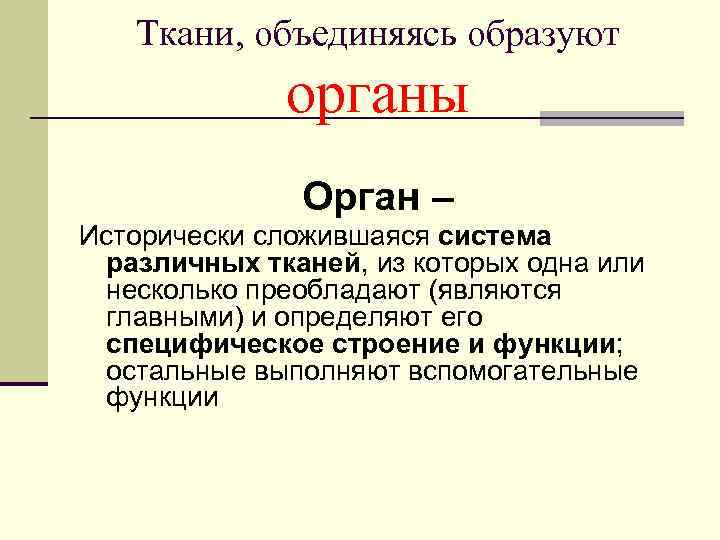 Ткани, объединяясь образуют органы

Орган –

Исторически сложившаяся система различных тканей, из которых одна или несколько преобладают (являются главными) и определяют его специфическое строение и функции; остальные выполняют вспомогательные функции